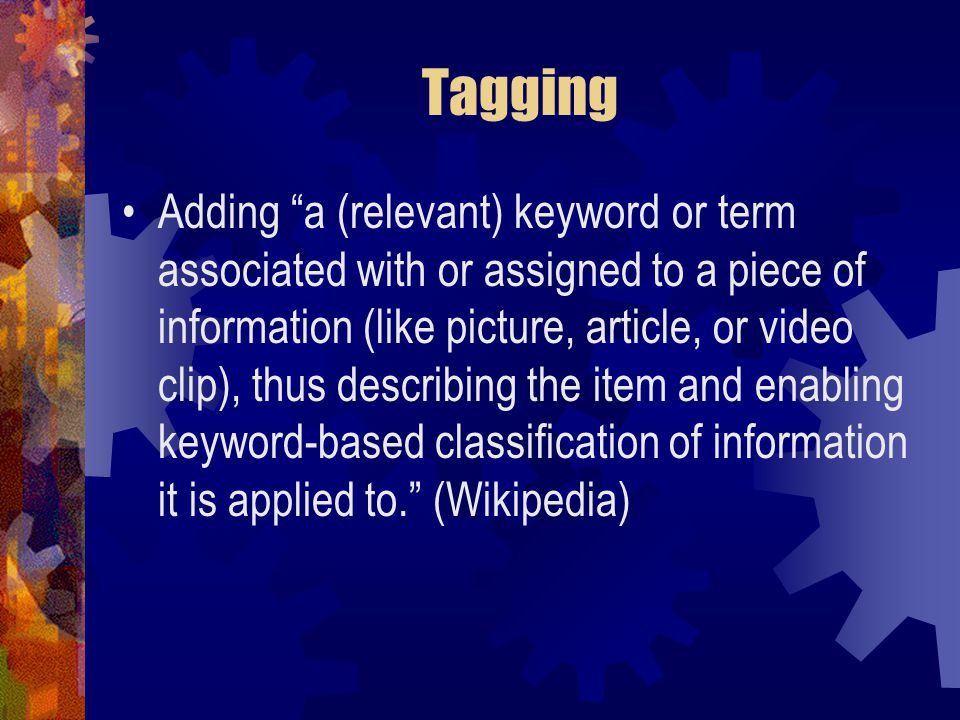 Tagging

• Adding “a (relevant) keyword or term associated with or assigned to a piece of information (like picture, article, or video clip), thus describing the item and enabling keyword-based classification of information it is applied to.” (Wikipedia)